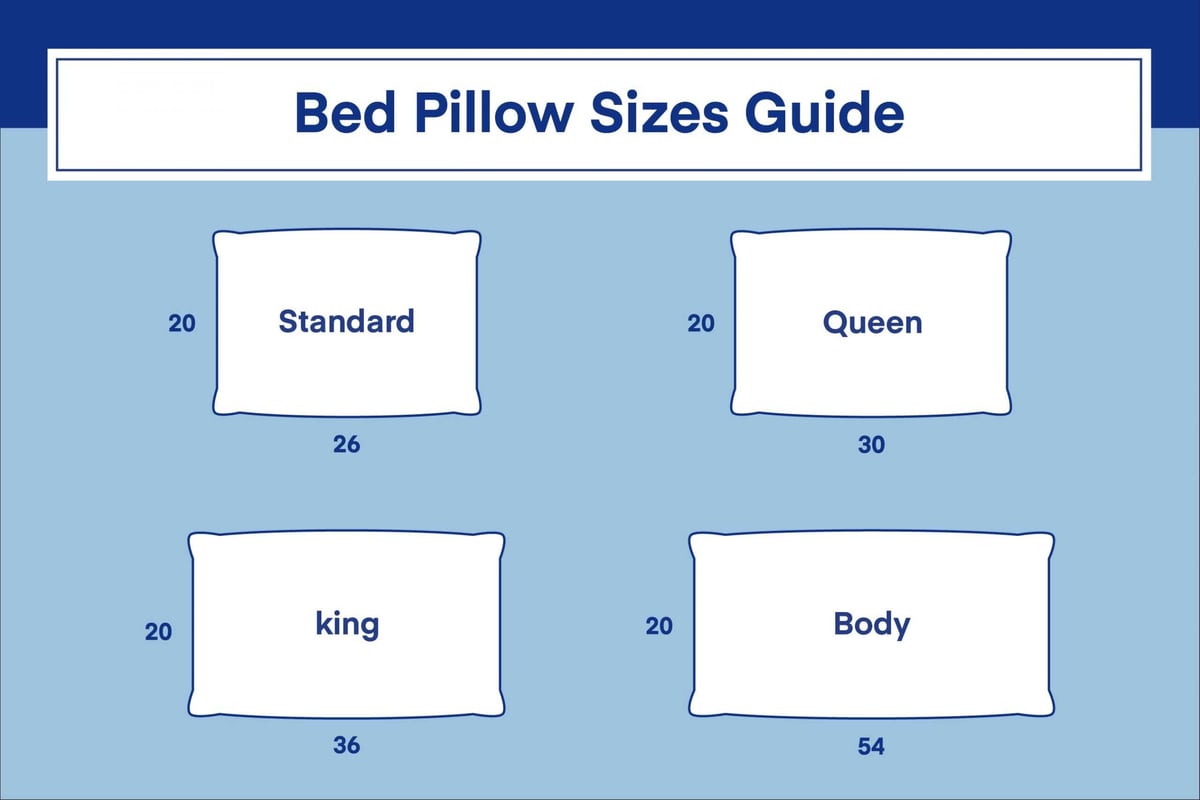 Bed Pillow Sizes Guide

20
Standard
26

20
Queen
30

20
king
36

20
Body
54